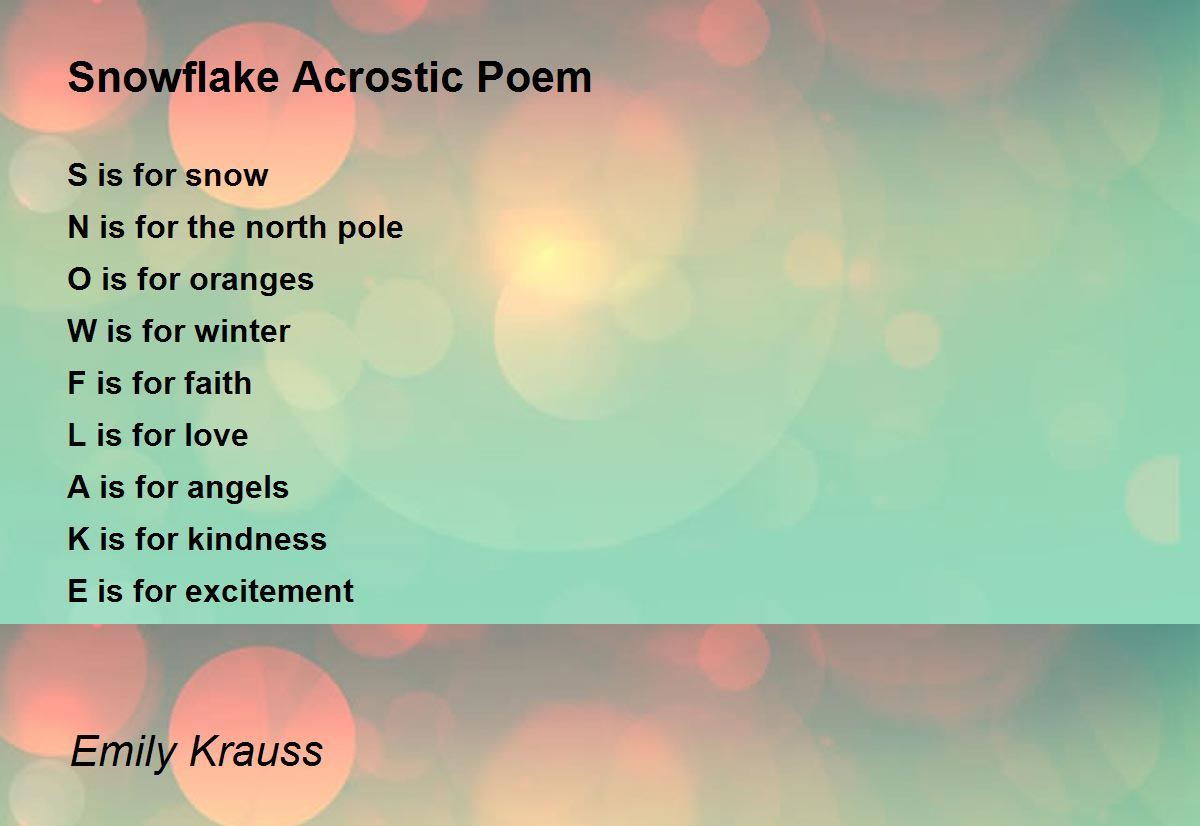 Snowflake Acrostic Poem

S is for snow
N is for the north pole
O is for oranges
W is for winter
F is for faith
L is for love
A is for angels
K is for kindness
E is for excitement

Emily Krauss